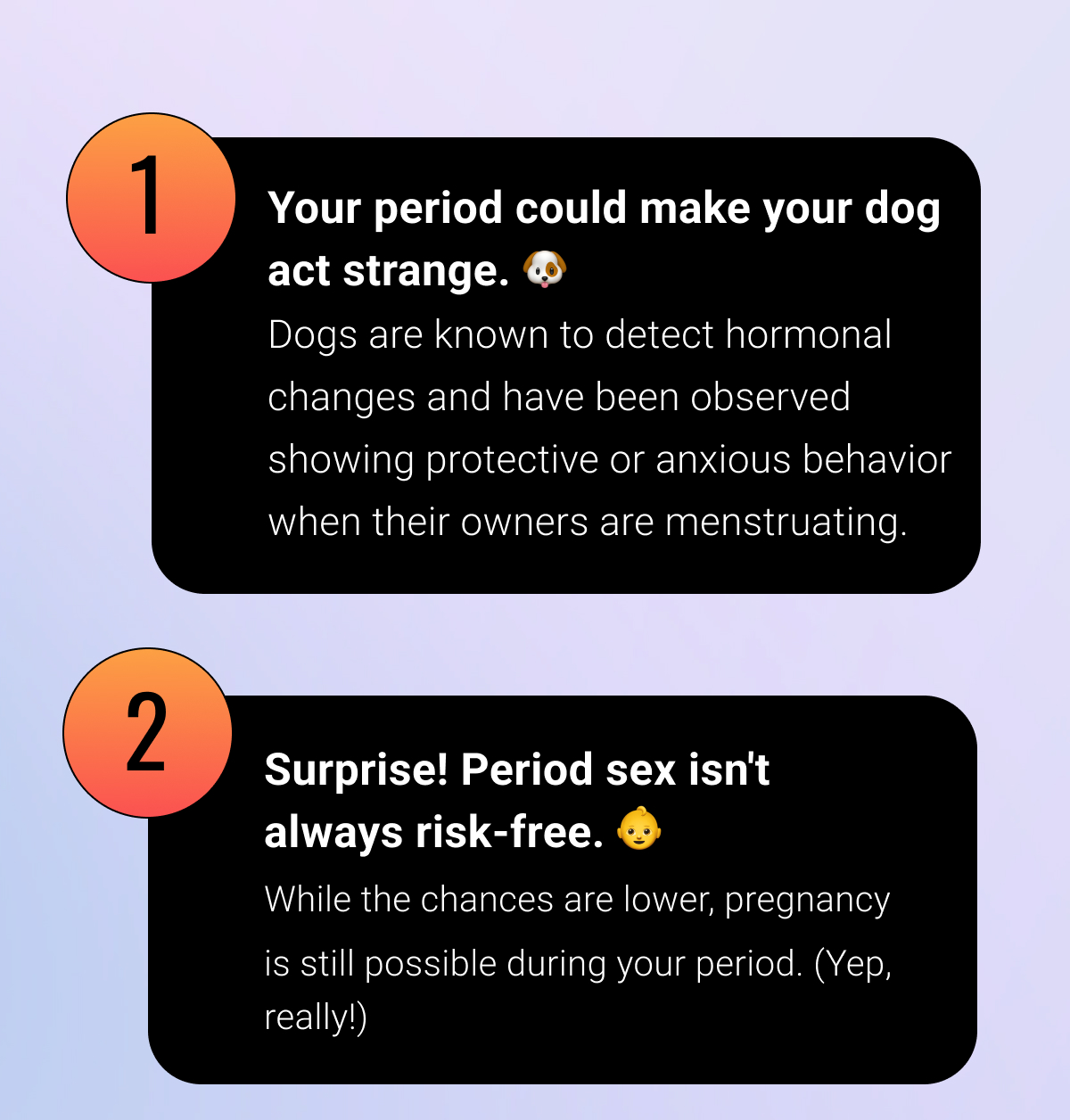 1

Your period could make your dog act strange. 🐶

Dogs are known to detect hormonal changes and have been observed showing protective or anxious behavior when their owners are menstruating.

2

Surprise! Period sex isn't always risk-free. 👶

While the chances are lower, pregnancy is still possible during your period. (Yep, really!)